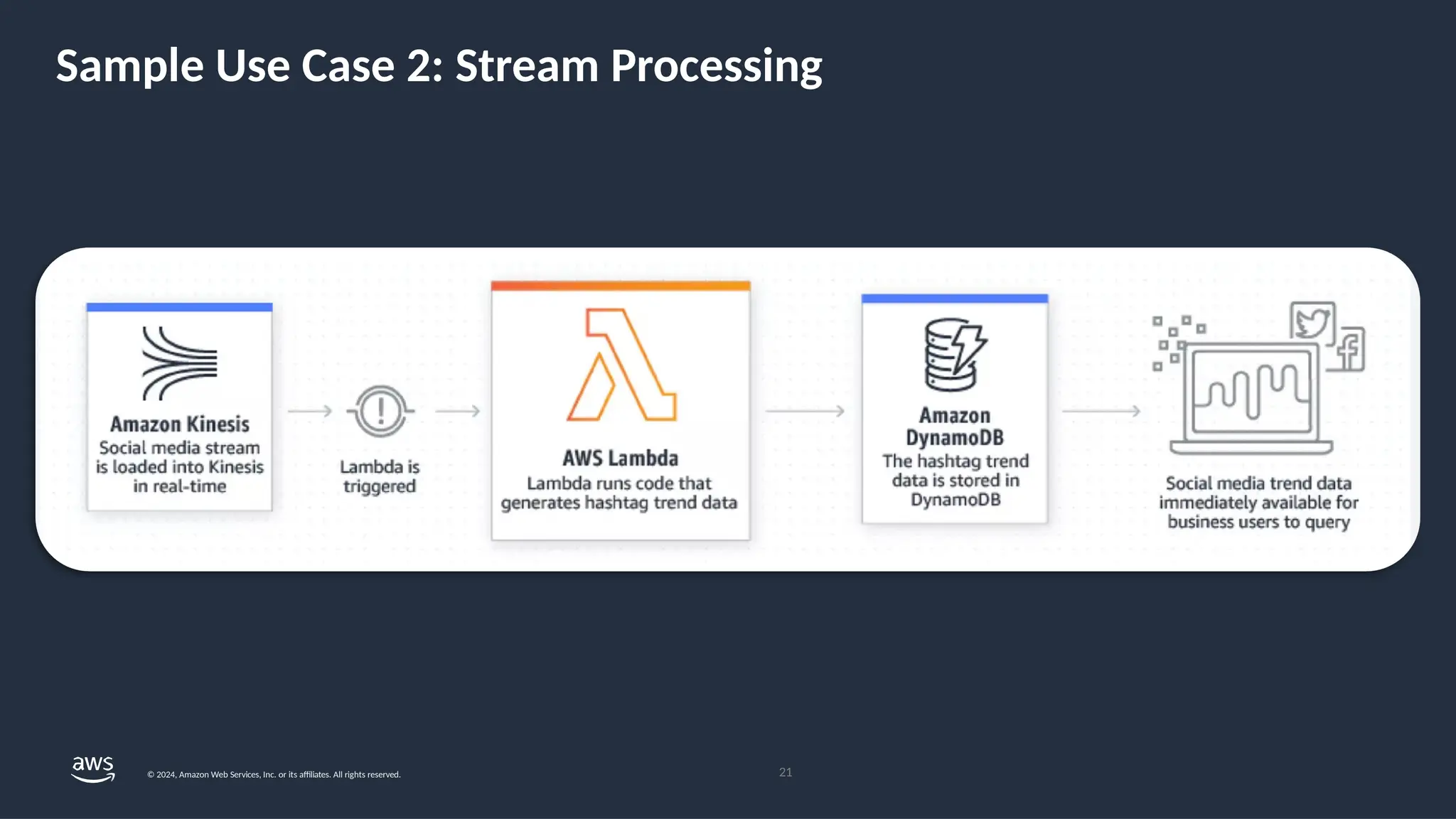 Sample Use Case 2: Stream Processing

Amazon Kinesis
Social media stream is loaded into Kinesis in real-time

Lambda is triggered

AWS Lambda
Lambda runs code that generates hashtag trend data

Amazon DynamoDB
The hashtag trend data is stored in DynamoDB

Social media trend data immediately available for business users to query

aws

© 2024, Amazon Web Services, Inc. or its affiliates. All rights reserved.

21